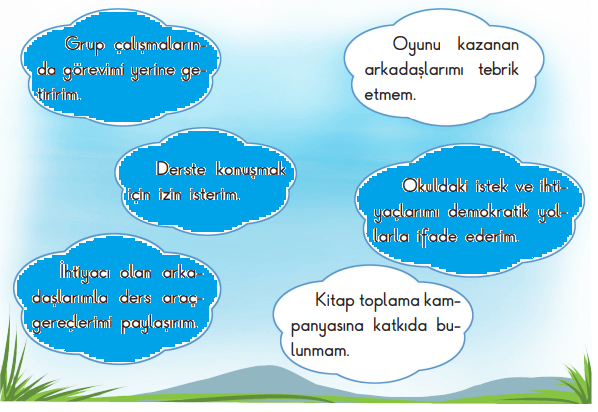 Grup çalışmalarında görevimi yerine getiririm.

Oyunu kazanan arkadaşlarımı tebrik etmem.

Derste konuşmak için izin isterim.

Okuldaki istek ve ihtiyaçlarımı demokratik yollarla ifade ederim.

İhtiyacı olan arkadaşlarımla ders araç-gereçlerimi paylaşırım.

Kitap toplama kampanyasına katkıda bulunmam.